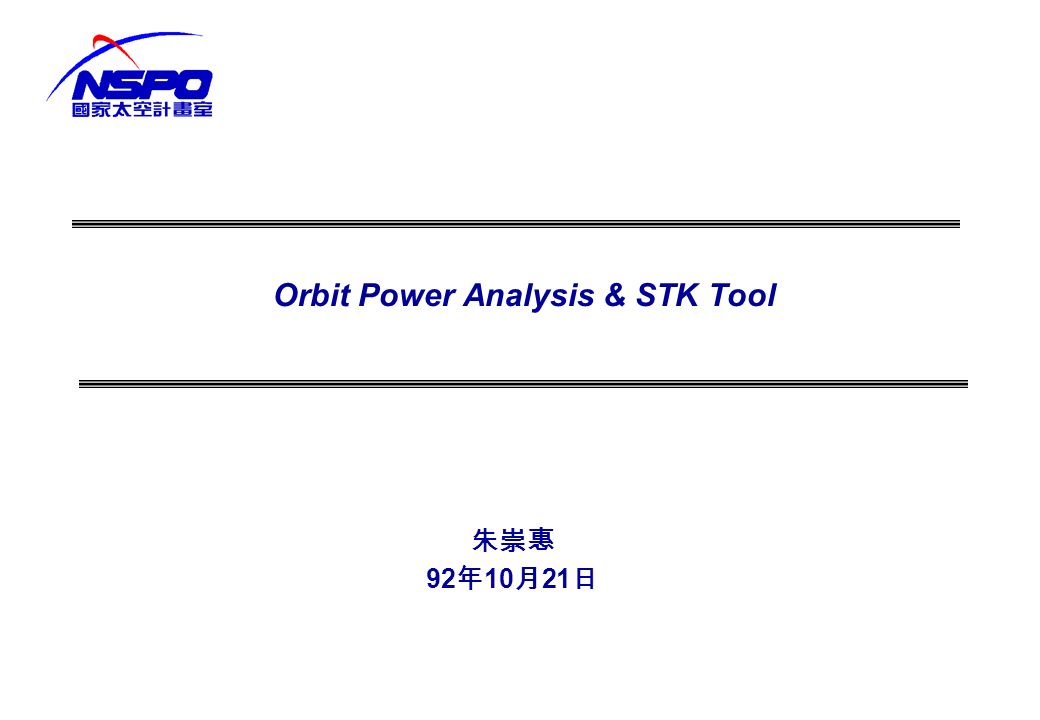 NSPO
國家太空計畫室

Orbit Power Analysis & STK Tool

朱崇惠
92年10月21日